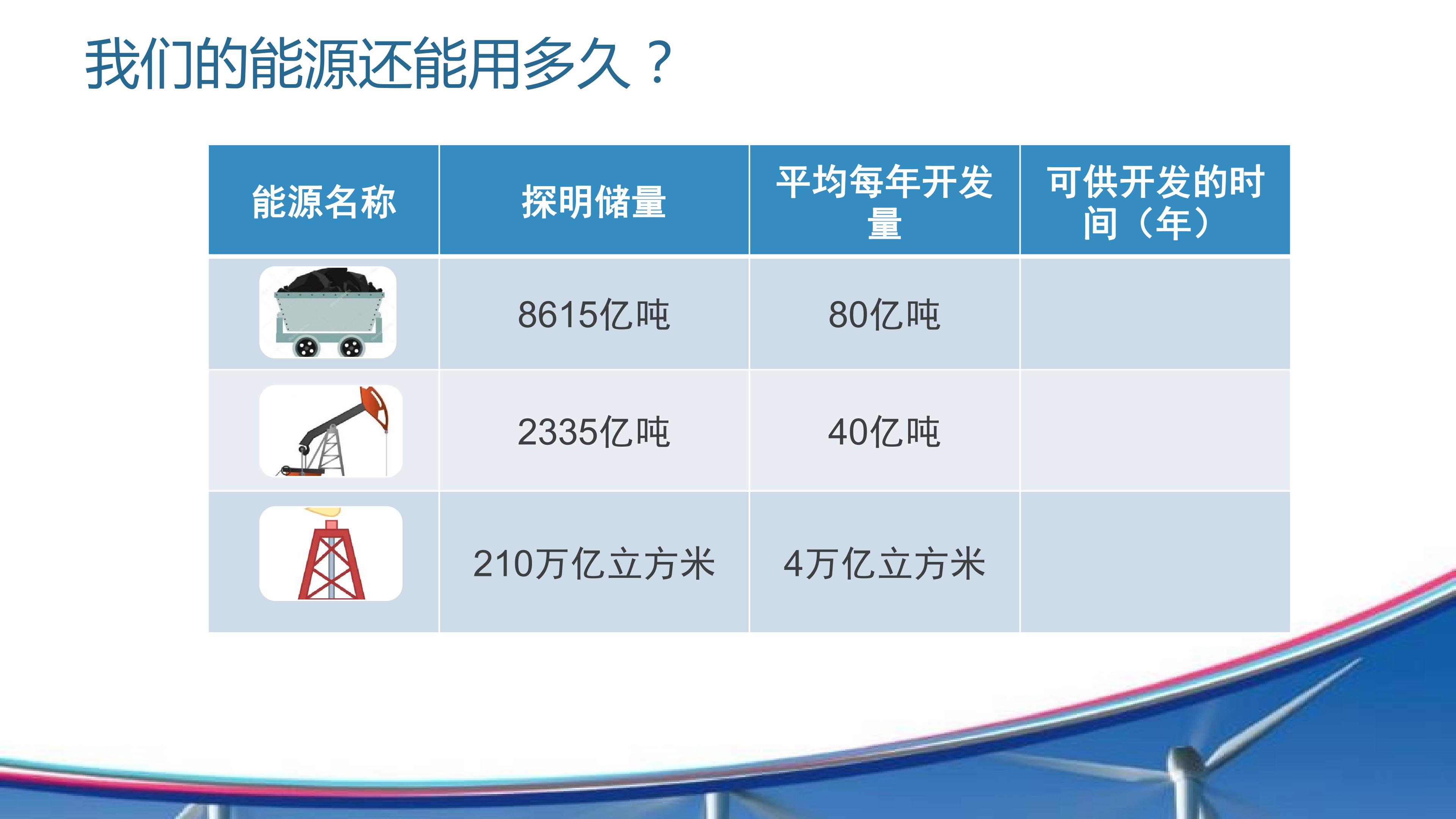 我们的能源还能用多久？

| 能源名称 | 探明储量 | 平均每年开发量 | 可供开发的时间（年） |
|---|---|---|---|
| | 8615亿吨 | 80亿吨 | |
| | 2335亿吨 | 40亿吨 | |
| | 210万亿立方米 | 4万亿立方米 | |